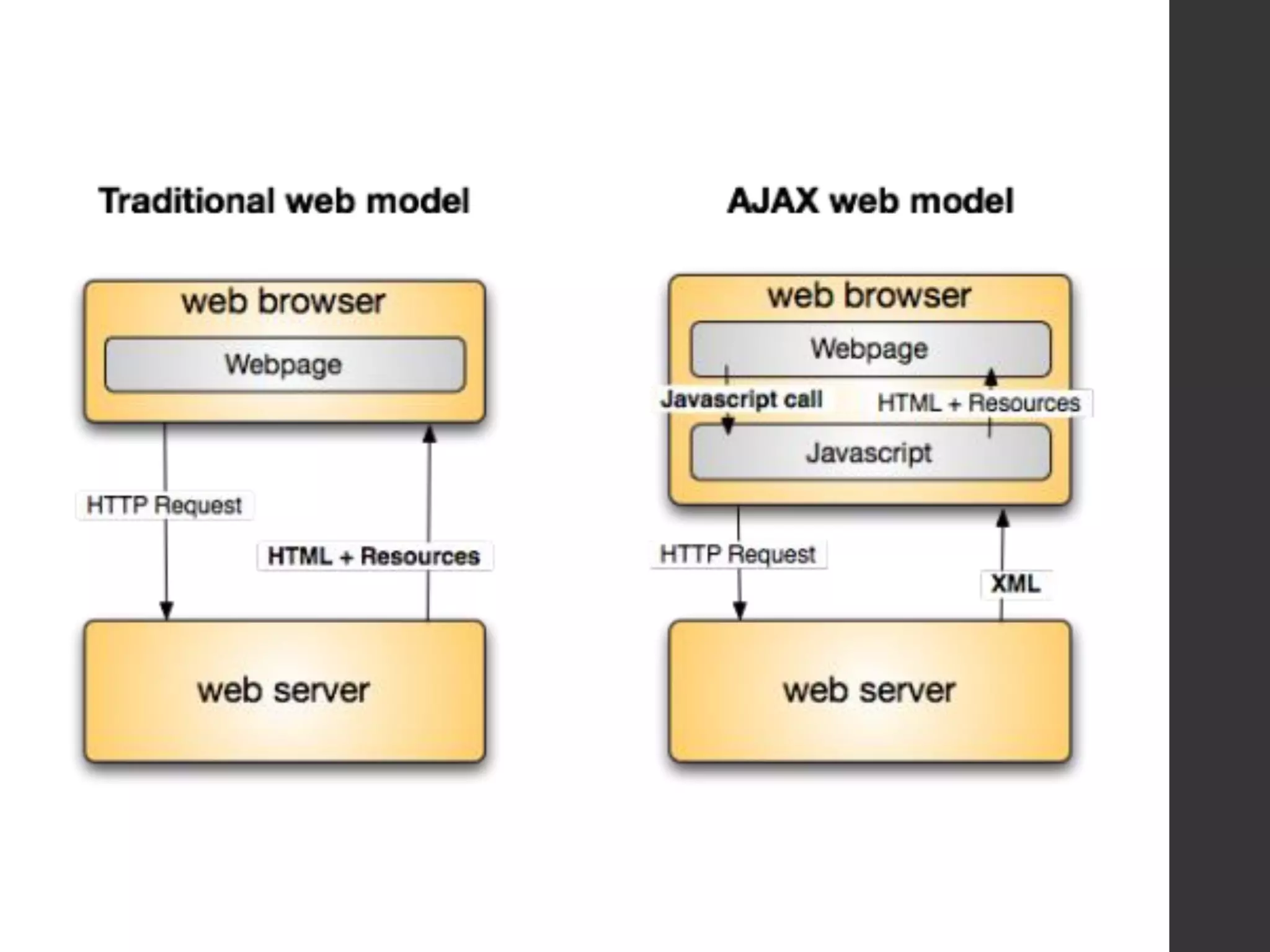 Traditional web model

web browser

Webpage

HTTP Request

HTML + Resources

web server

AJAX web model

web browser

Webpage

Javascript call

HTML + Resources

Javascript

HTTP Request

XML

web server